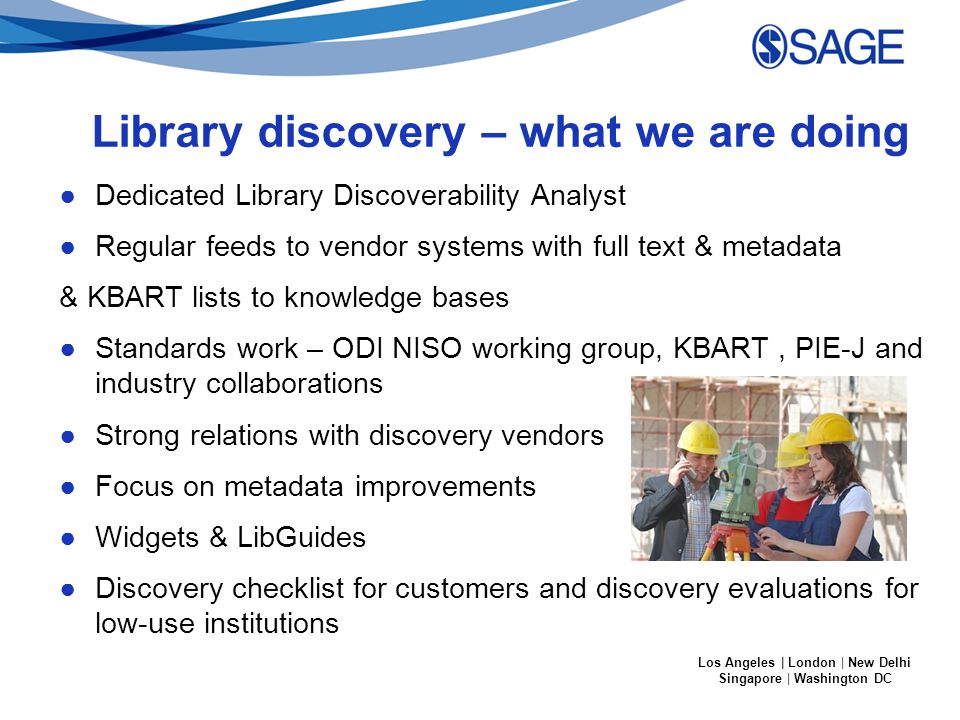 SAGE

Library discovery – what we are doing

● Dedicated Library Discoverability Analyst

● Regular feeds to vendor systems with full text & metadata

& KBART lists to knowledge bases

● Standards work – ODI NISO working group, KBART , PIE-J and industry collaborations

● Strong relations with discovery vendors

● Focus on metadata improvements

● Widgets & LibGuides

● Discovery checklist for customers and discovery evaluations for low-use institutions

Los Angeles | London | New Delhi
Singapore | Washington DC